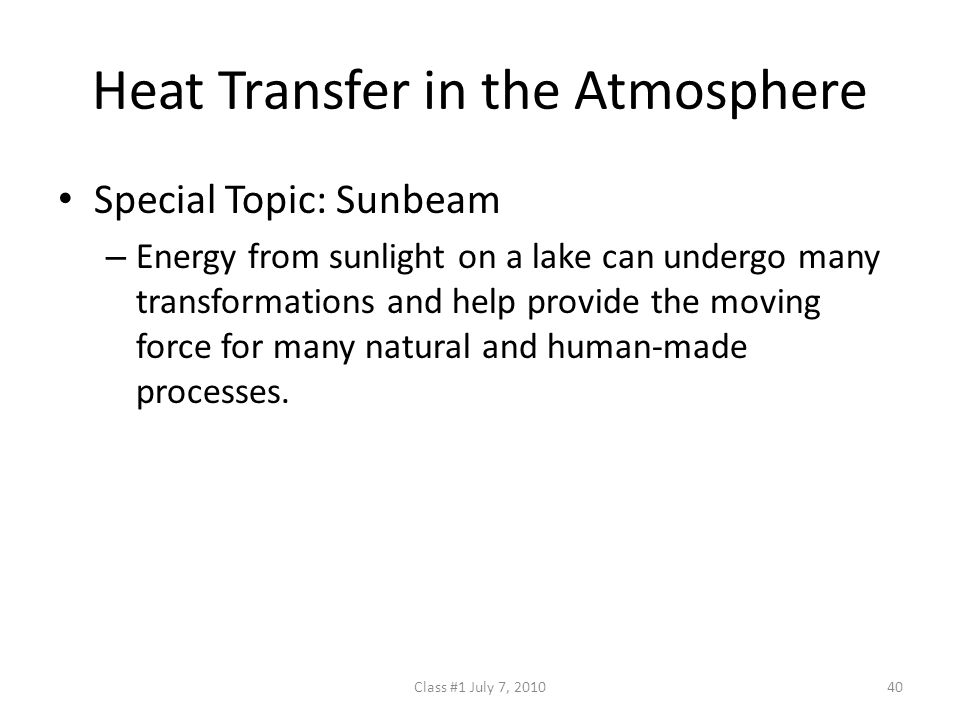 Heat Transfer in the Atmosphere

• Special Topic: Sunbeam

– Energy from sunlight on a lake can undergo many transformations and help provide the moving force for many natural and human-made processes.

Class #1 July 7, 2010

40